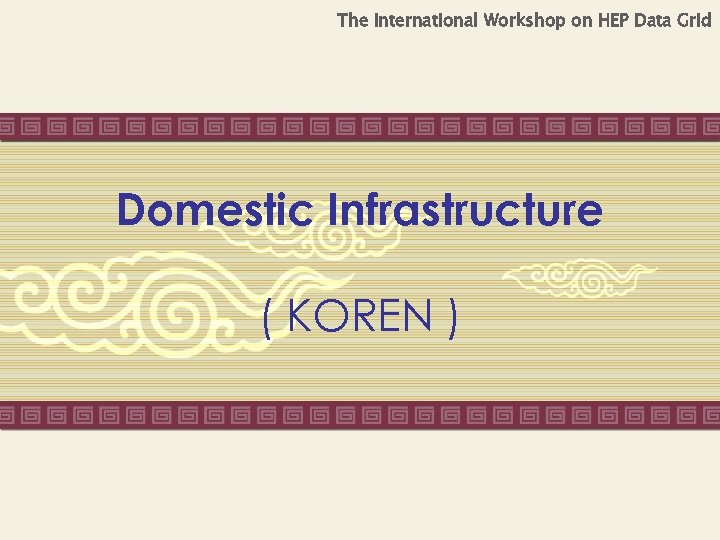 The International Workshop on HEP Data Grid

Domestic Infrastructure

( KOREN )